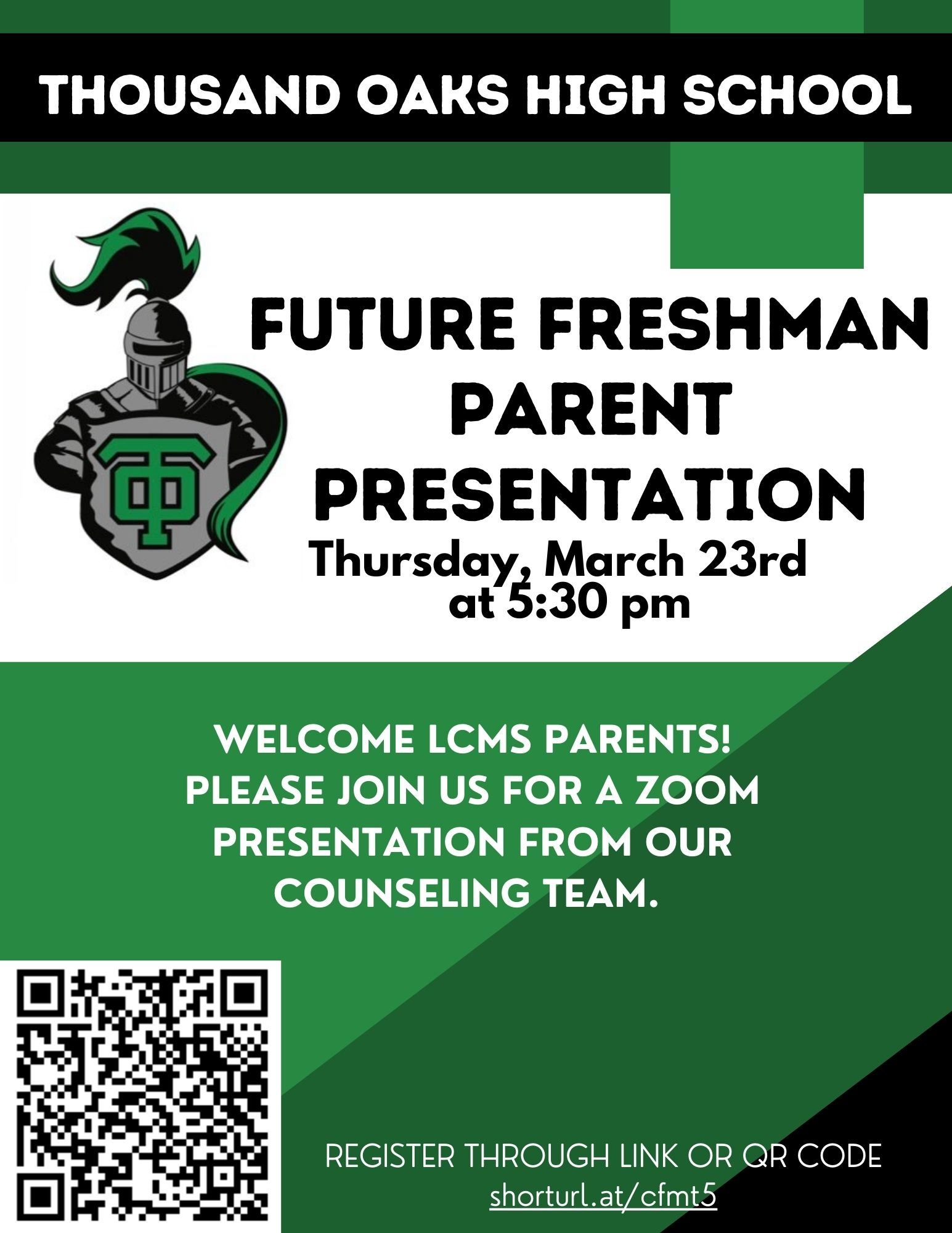 THOUSAND OAKS HIGH SCHOOL

TO

FUTURE FRESHMAN PARENT PRESENTATION

Thursday, March 23rd at 5:30 pm

WELCOME LCMS PARENTS! PLEASE JOIN US FOR A ZOOM PRESENTATION FROM OUR COUNSELING TEAM.

REGISTER THROUGH LINK OR QR CODE
shorturl.at/cfmt5